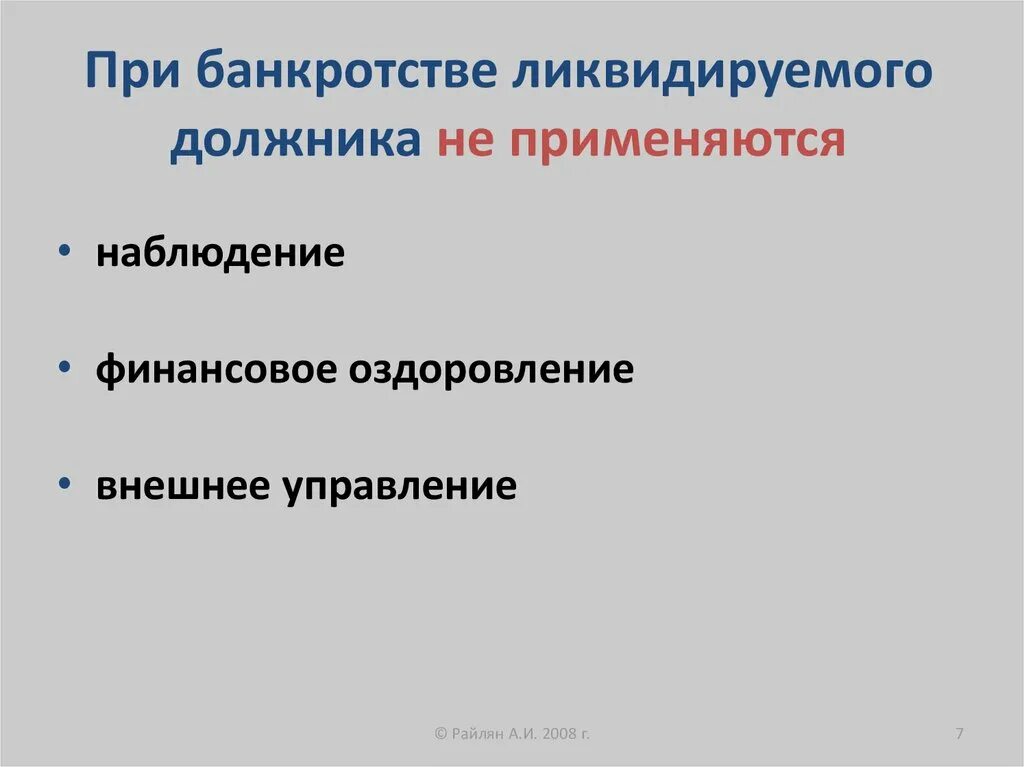 При банкротстве ликвидируемого должника не применяются

• наблюдение

• финансовое оздоровление

• внешнее управление

© Райлян А.И. 2008 г.

7